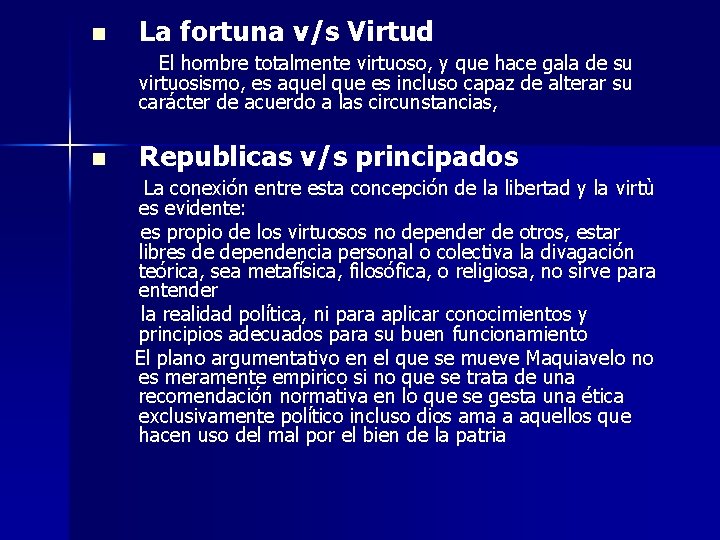 La fortuna v/s Virtud

El hombre totalmente virtuoso, y que hace gala de su virtuosismo, es aquel que es incluso capaz de alterar su carácter de acuerdo a las circunstancias,

Republicas v/s principados

La conexión entre esta concepción de la libertad y la virtù es evidente:

es propio de los virtuosos no depender de otros, estar libres de dependencia personal o colectiva la divagación teórica, sea metafísica, filosófica, o religiosa, no sirve para entender

la realidad política, ni para aplicar conocimientos y principios adecuados para su buen funcionamiento

El plano argumentativo en el que se mueve Maquiavelo no es meramente empirico si no que se trata de una recomendación normativa en lo que se gesta una ética exclusivamente político incluso dios ama a aquellos que hacen uso del mal por el bien de la patria